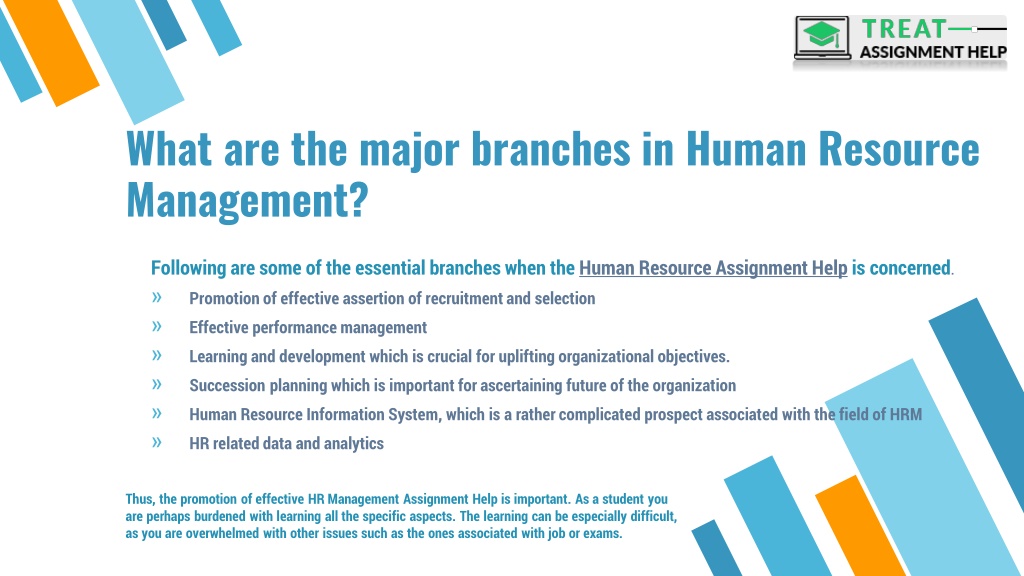 TREAT
ASSIGNMENT HELP

What are the major branches in Human Resource Management?

Following are some of the essential branches when the Human Resource Assignment Help is concerned.

» Promotion of effective assertion of recruitment and selection
» Effective performance management
» Learning and development which is crucial for uplifting organizational objectives.
» Succession planning which is important for ascertaining future of the organization
» Human Resource Information System, which is a rather complicated prospect associated with the field of HRM
» HR related data and analytics

Thus, the promotion of effective HR Management Assignment Help is important. As a student you are perhaps burdened with learning all the specific aspects. The learning can be especially difficult, as you are overwhelmed with other issues such as the ones associated with job or exams.